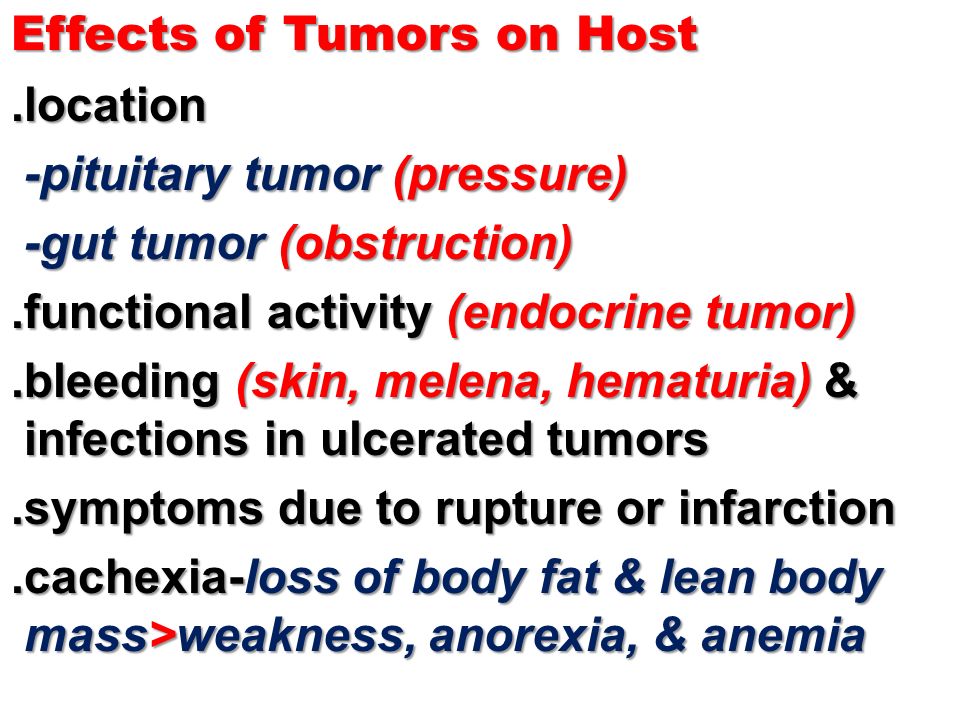 Effects of Tumors on Host

.location

-pituitary tumor (pressure)

-gut tumor (obstruction)

.functional activity (endocrine tumor)

.bleeding (skin, melena, hematuria) & infections in ulcerated tumors

.symptoms due to rupture or infarction

.cachexia-loss of body fat & lean body mass>weakness, anorexia, & anemia